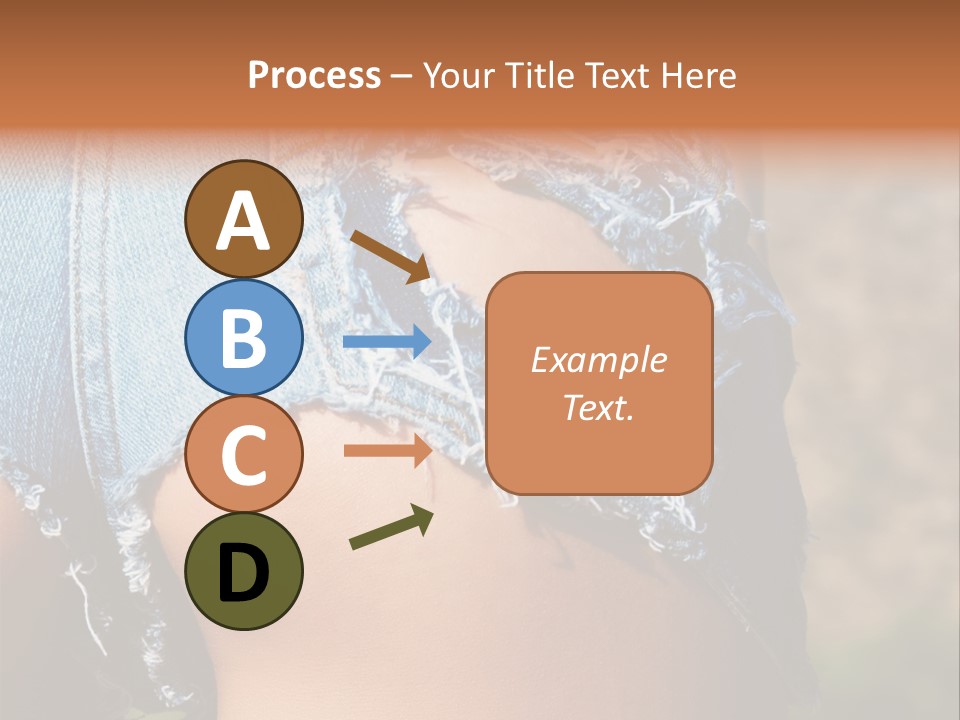 Process – Your Title Text Here

A

B

C

D

Example Text.